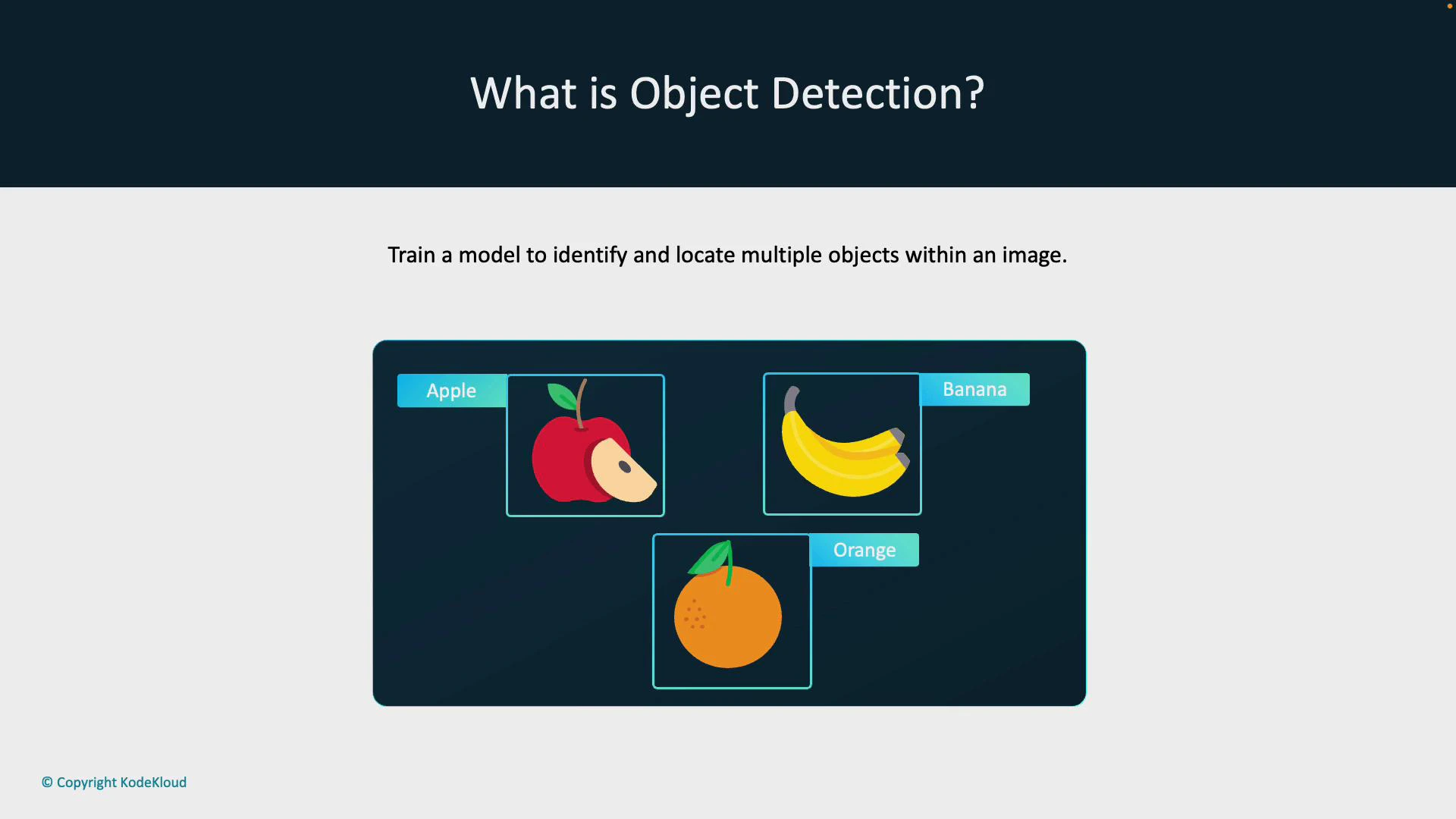 What is Object Detection?

Train a model to identify and locate multiple objects within an image.

Apple

Banana

Orange

© Copyright KodeKloud